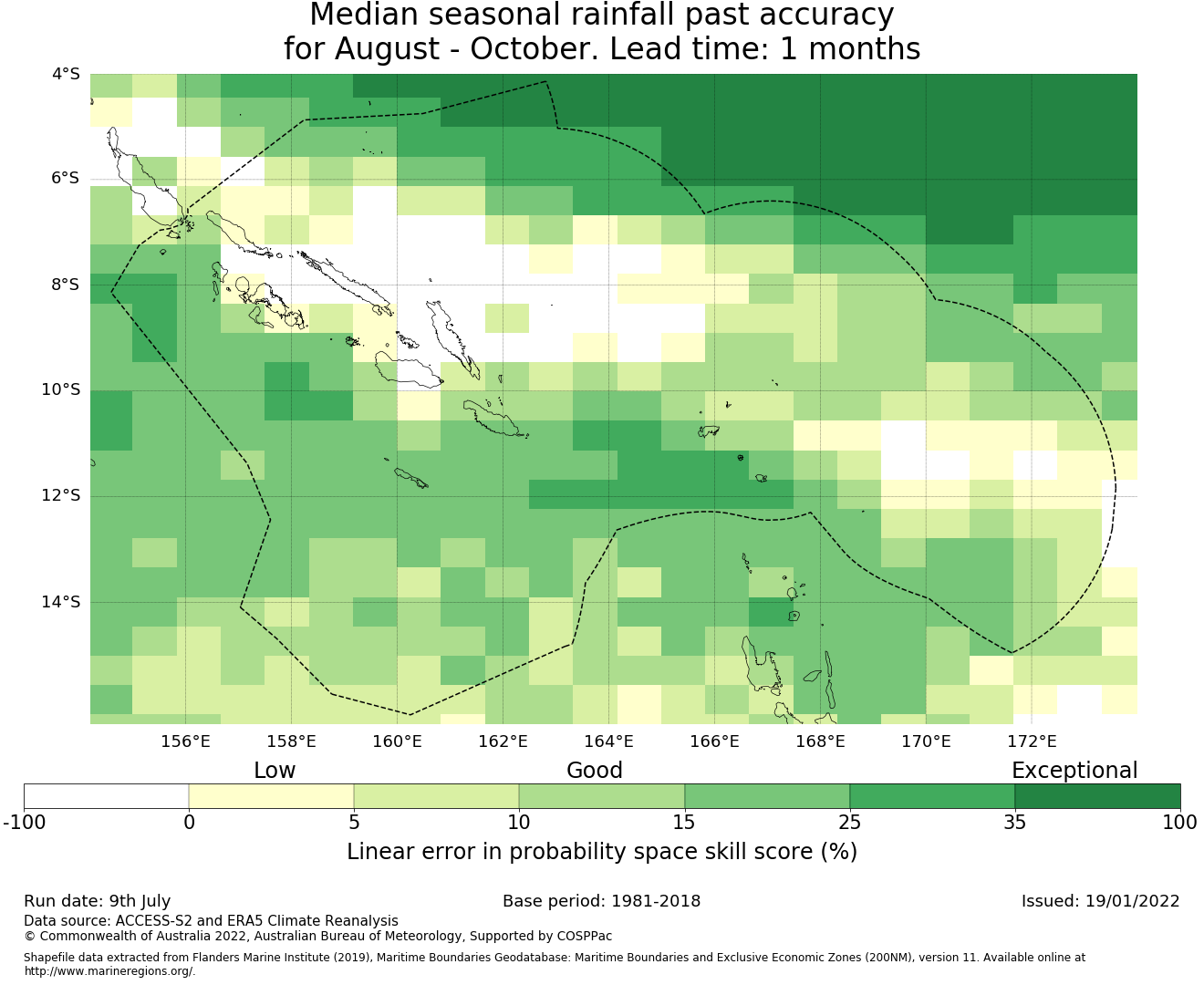 Median seasonal rainfall past accuracy
for August - October. Lead time: 1 months

4°S
6°S
8°S
10°S
12°S
14°S

156°E
158°E
160°E
162°E
164°E
166°E
168°E
170°E
172°E

Low
Good
Exceptional

-100
0
5
10
15
25
35
100

Linear error in probability space skill score (%)

Run date: 9th July
Base period: 1981-2018
Issued: 19/01/2022

Data source: ACCESS-S2 and ERA5 Climate Reanalysis
© Commonwealth of Australia 2022, Australian Bureau of Meteorology, Supported by COSPPac

Shapefile data extracted from Flanders Marine Institute (2019), Maritime Boundaries Geodatabase: Maritime Boundaries and Exclusive Economic Zones (200NM), version 11. Available online at http://www.marineregions.org/.